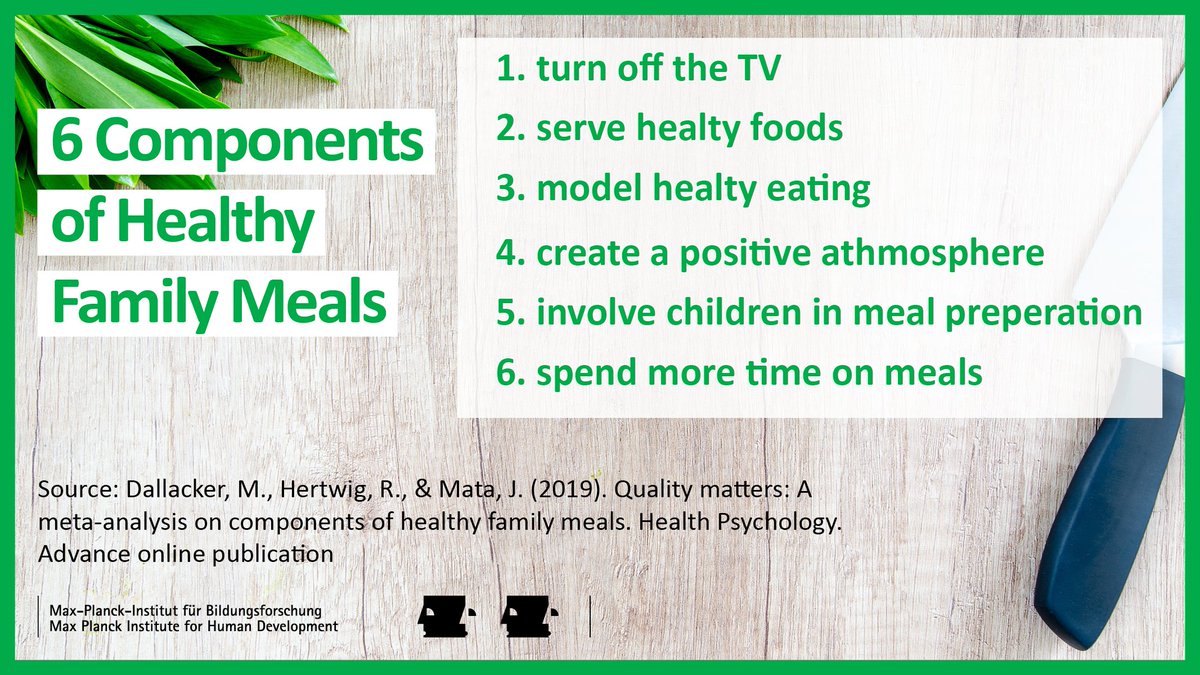 6 Components of Healthy Family Meals

1. turn off the TV
2. serve healty foods
3. model healty eating
4. create a positive athmosphere
5. involve children in meal preperation
6. spend more time on meals

Source: Dallacker, M., Hertwig, R., & Mata, J. (2019). Quality matters: A meta-analysis on components of healthy family meals. Health Psychology. Advance online publication

Max-Planck-Institut für Bildungsforschung
Max Planck Institute for Human Development